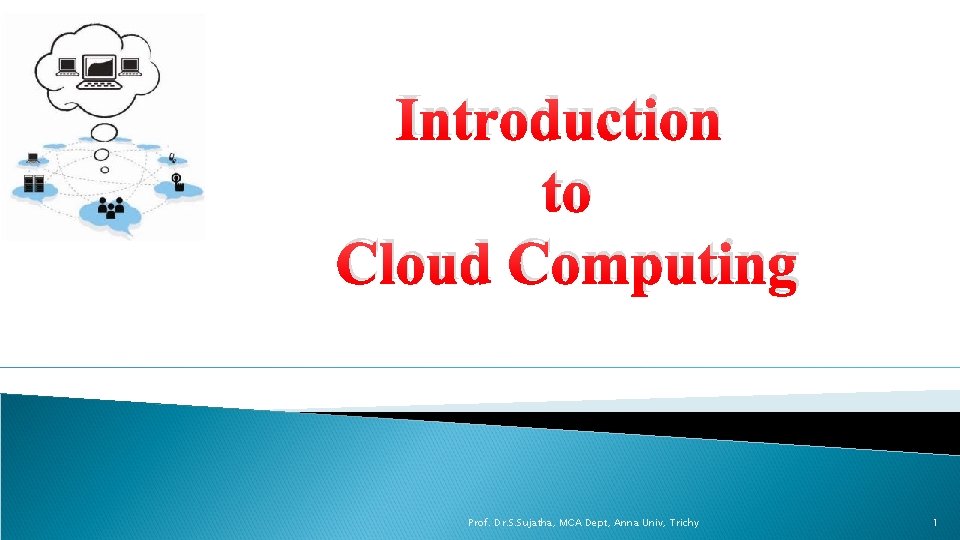 Introduction
to
Cloud Computing

Prof. Dr.S.Sujatha, MCA Dept, Anna Univ, Trichy

1